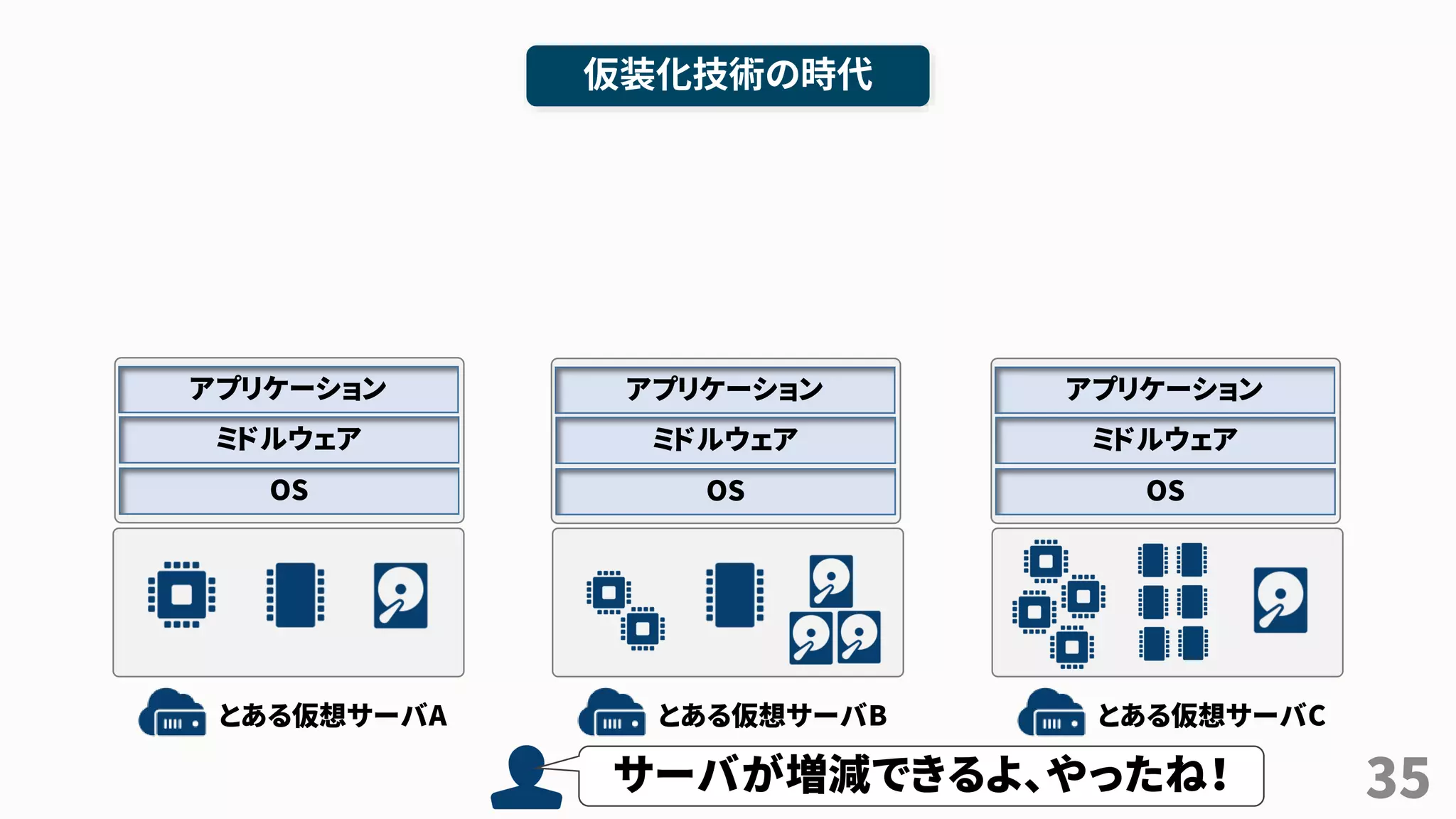 仮装化技術の時代

アプリケーション
ミドルウェア
OS

とある仮想サーバA

アプリケーション
ミドルウェア
OS

とある仮想サーバB

アプリケーション
ミドルウェア
OS

とある仮想サーバC

サーバが増減できるよ、やったね！

35